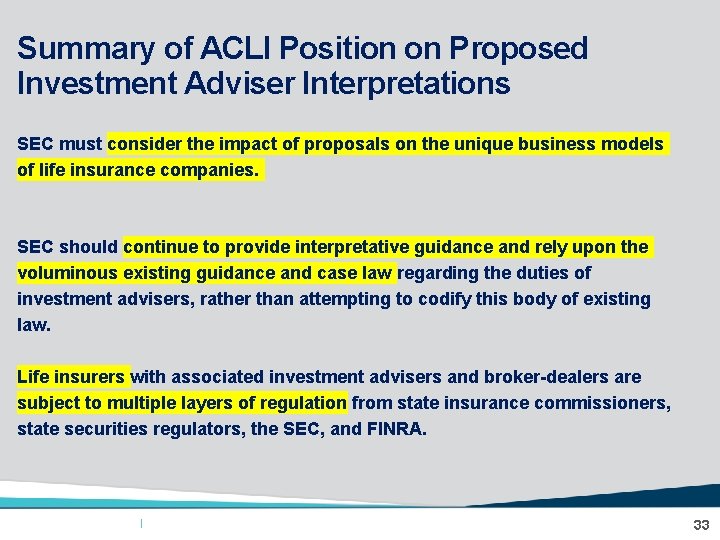 Summary of ACLI Position on Proposed Investment Adviser Interpretations

SEC must consider the impact of proposals on the unique business models of life insurance companies.

SEC should continue to provide interpretative guidance and rely upon the voluminous existing guidance and case law regarding the duties of investment advisers, rather than attempting to codify this body of existing law.

Life insurers with associated investment advisers and broker-dealers are subject to multiple layers of regulation from state insurance commissioners, state securities regulators, the SEC, and FINRA.

33